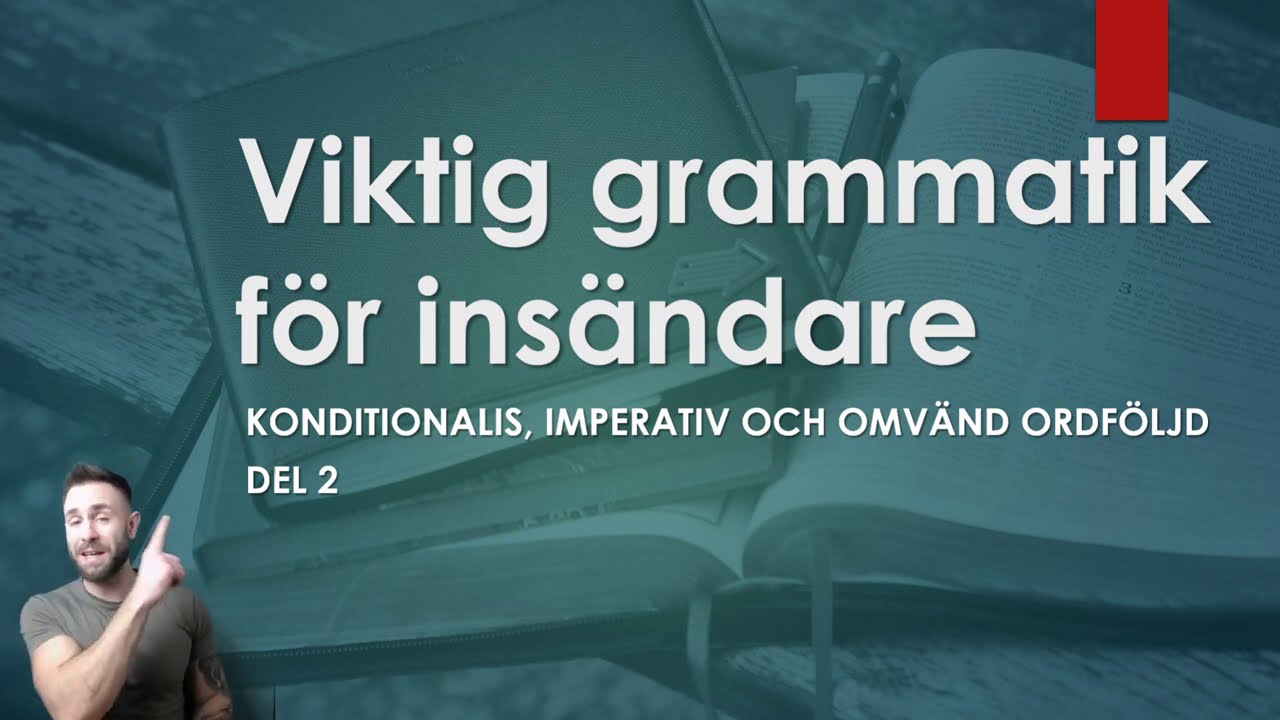 Viktig grammatik för insändare

KONDITIONALIS, IMPERATIV OCH OMVÄND ORDFÖLJD
DEL 2